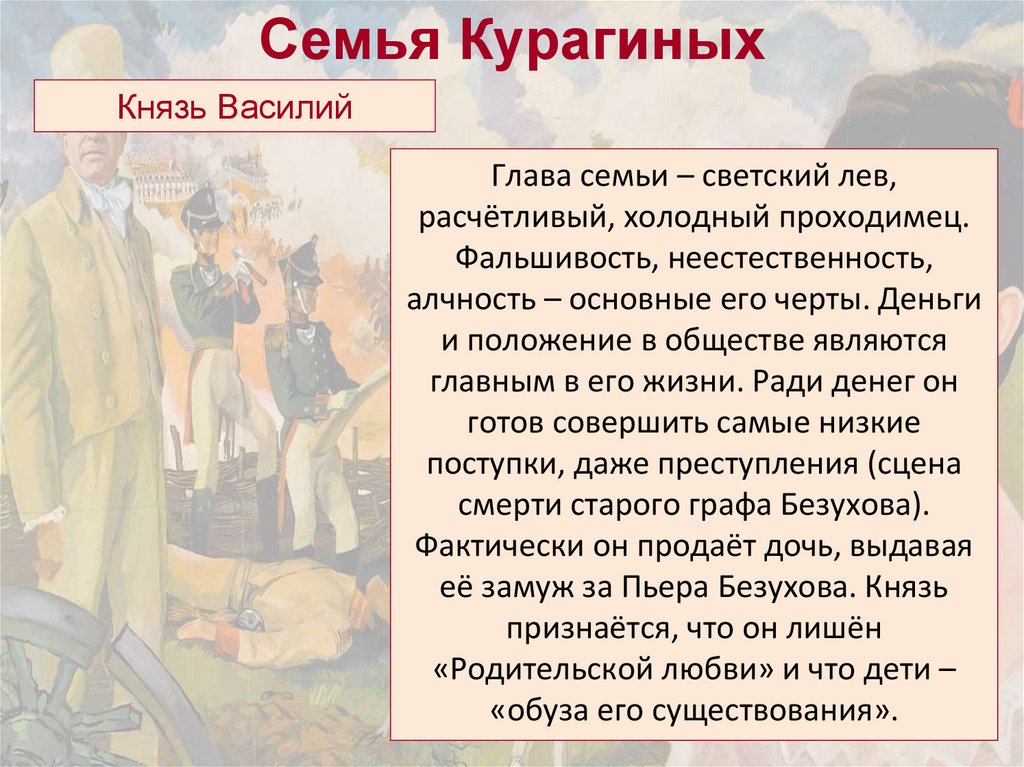 Семья Курагиных

Князь Василий

Глава семьи – светский лев, расчётливый, холодный проходимец. Фальшивость, неестественность, алчность – основные его черты. Деньги и положение в обществе являются главным в его жизни. Ради денег он готов совершить самые низкие поступки, даже преступления (сцена смерти старого графа Безухова). Фактически он продаёт дочь, выдавая её замуж за Пьера Безухова. Князь признаётся, что он лишён «Родительской любви» и что дети – «обуза его существования».